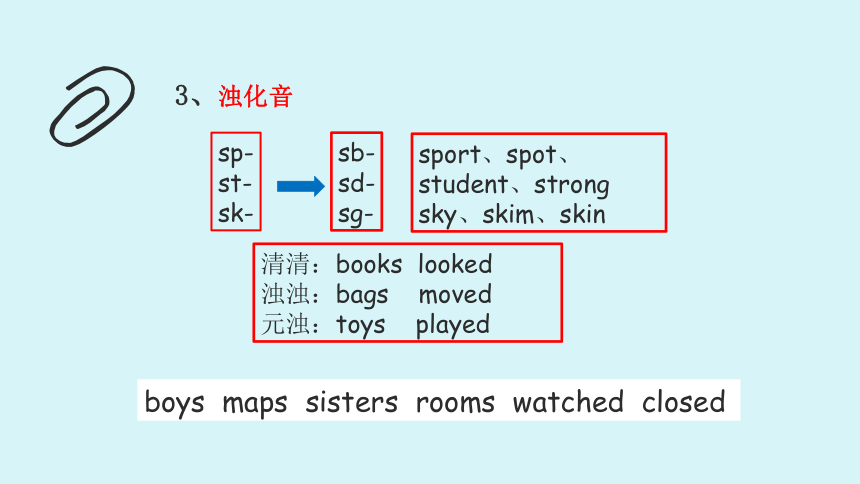 3、浊化音

sp-
st-
sk-

sb-
sd-
sg-

sport、spot、
student、strong
sky、skim、skin

清清：books looked
浊浊：bags moved
元浊：toys played

boys maps sisters rooms watched closed